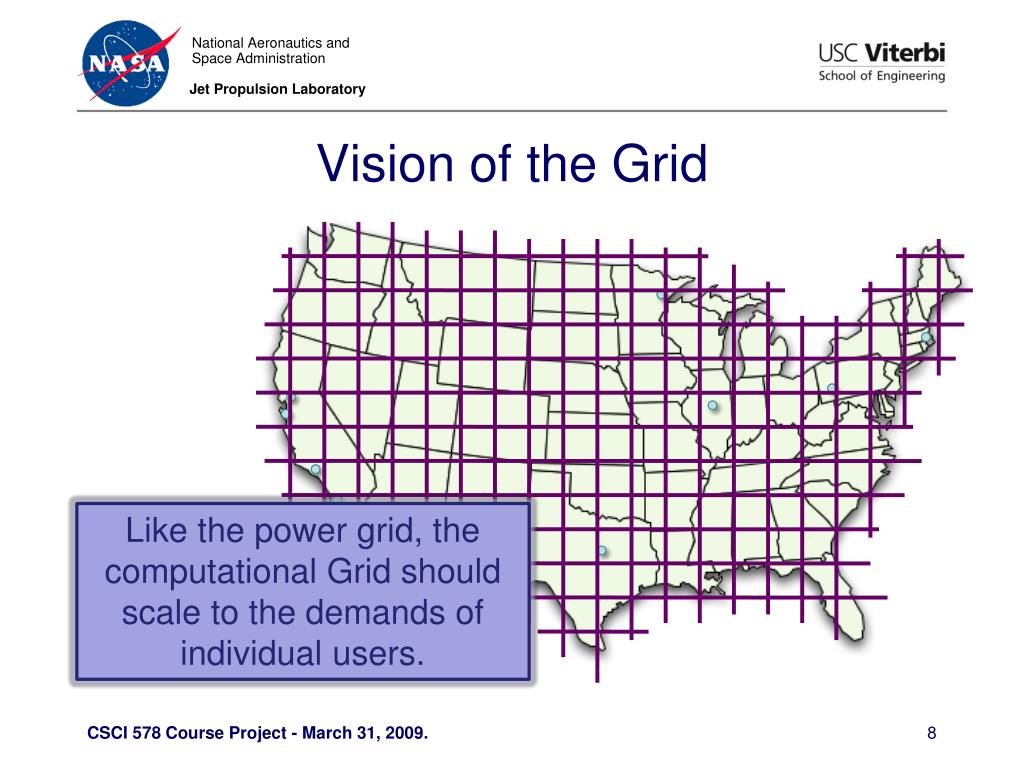 NASA

National Aeronautics and Space Administration

Jet Propulsion Laboratory

USC Viterbi
School of Engineering

Vision of the Grid

Like the power grid, the computational Grid should scale to the demands of individual users.

CSCI 578 Course Project - March 31, 2009.

8